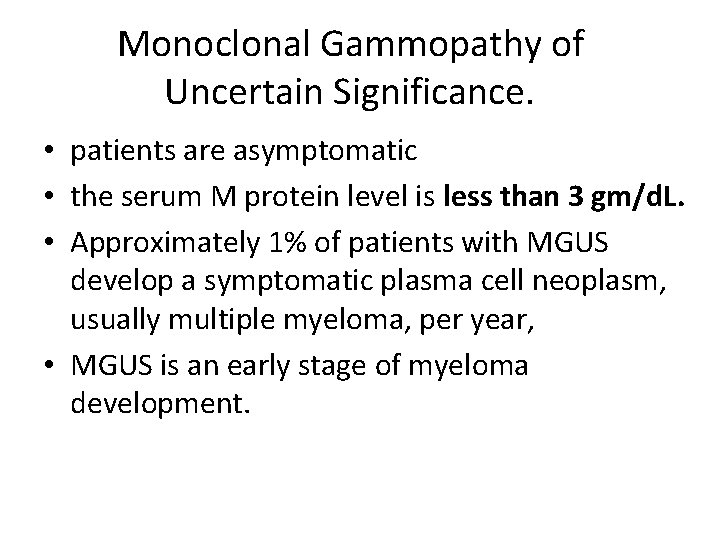 Monoclonal Gammopathy of Uncertain Significance.

• patients are asymptomatic
• the serum M protein level is less than 3 gm/dL.
• Approximately 1% of patients with MGUS develop a symptomatic plasma cell neoplasm, usually multiple myeloma, per year,
• MGUS is an early stage of myeloma development.